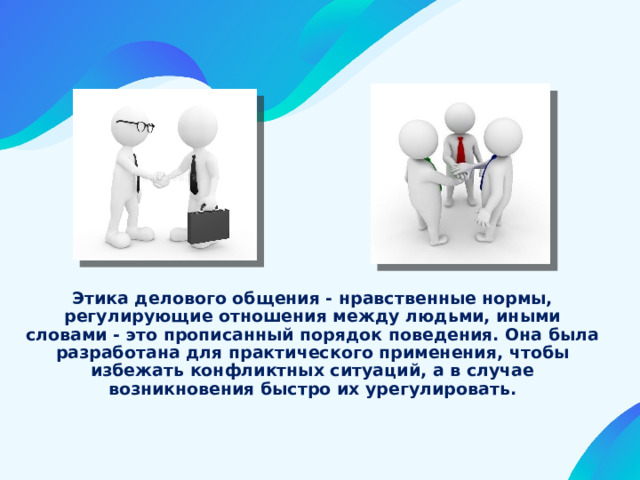 Этика делового общения - нравственные нормы, регулирующие отношения между людьми, иными словами - это прописанный порядок поведения. Она была разработана для практического применения, чтобы избежать конфликтных ситуаций, а в случае возникновения быстро их урегулировать.